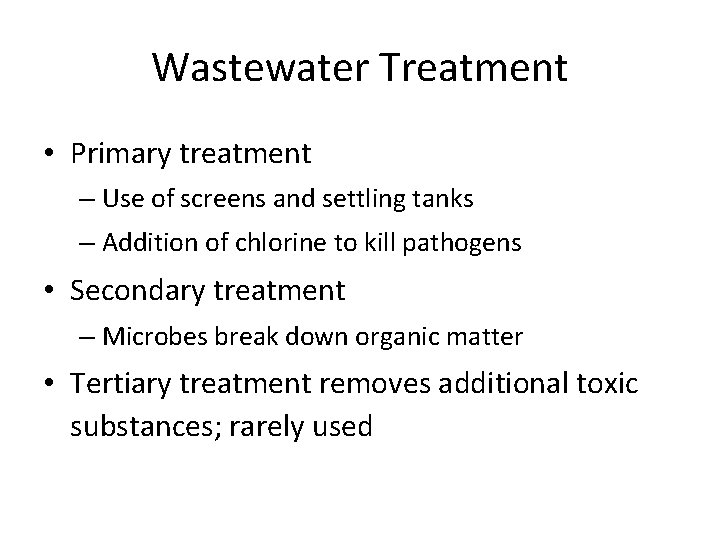 Wastewater Treatment

• Primary treatment
– Use of screens and settling tanks
– Addition of chlorine to kill pathogens
• Secondary treatment
– Microbes break down organic matter
• Tertiary treatment removes additional toxic substances; rarely used